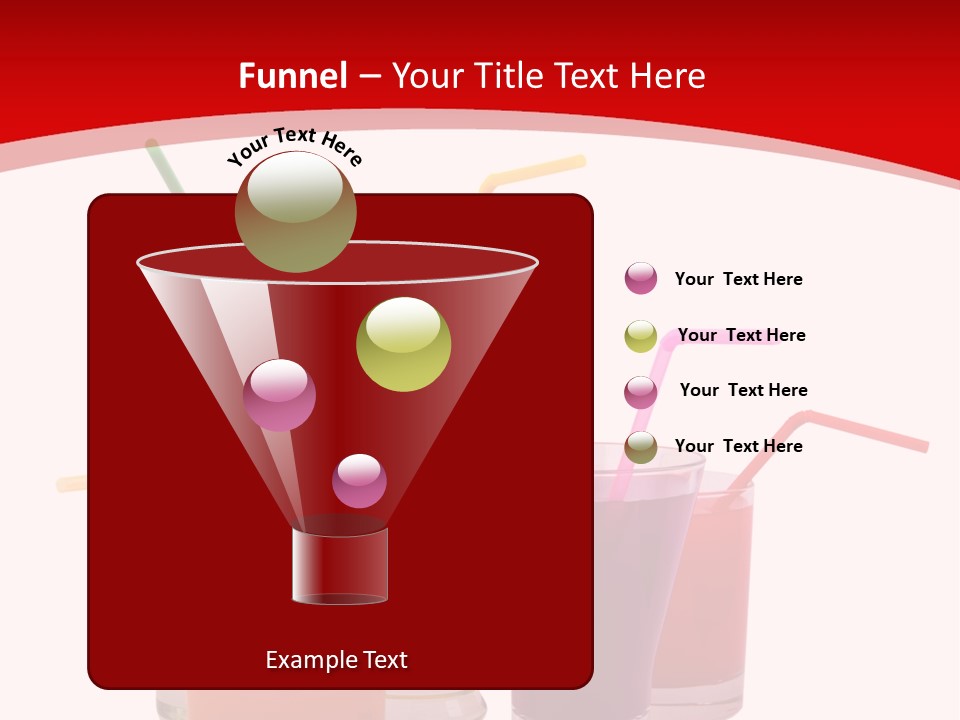 Funnel – Your Title Text Here

Your Text Here

Your Text Here

Your Text Here

Your Text Here

Your Text Here

Example Text